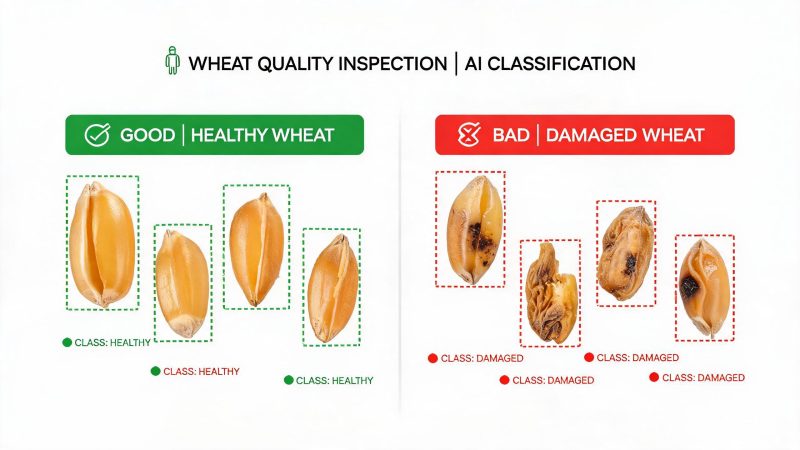 WHEAT QUALITY INSPECTION | AI CLASSIFICATION

GOOD | HEALTHY WHEAT

CLASS: HEALTHY

CLASS: HEALTHY

CLASS: HEALTHY

BAD | DAMAGED WHEAT

CLASS: DAMAGED

CLASS: DAMAGED

CLASS: DAMAGED

CLASS: DAMAGED